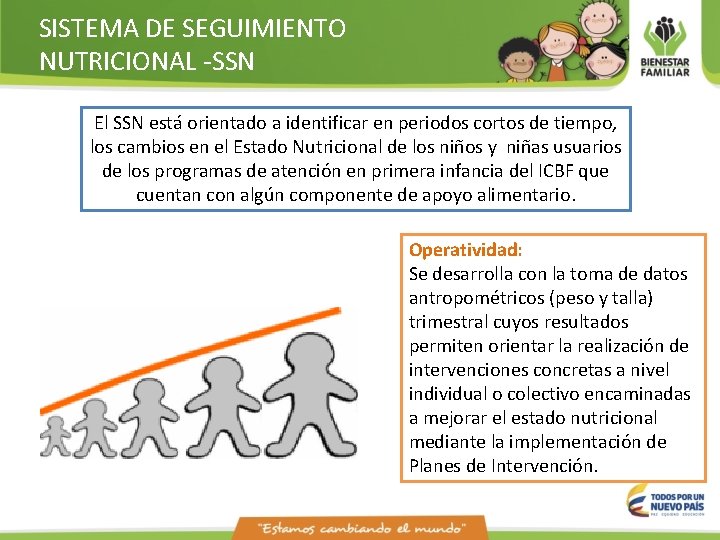 SISTEMA DE SEGUIMIENTO NUTRICIONAL -SSN

BIENESTAR FAMILIAR

El SSN está orientado a identificar en periodos cortos de tiempo, los cambios en el Estado Nutricional de los niños y niñas usuarios de los programas de atención en primera infancia del ICBF que cuentan con algún componente de apoyo alimentario.

Operatividad:
Se desarrolla con la toma de datos antropométricos (peso y talla) trimestral cuyos resultados permiten orientar la realización de intervenciones concretas a nivel individual o colectivo encaminadas a mejorar el estado nutricional mediante la implementación de Planes de Intervención.

TODOS POR UN NUEVO PAÍS
PAZ EQUIDAD EDUCACIÓN

"Estamos cambiando el mundo"